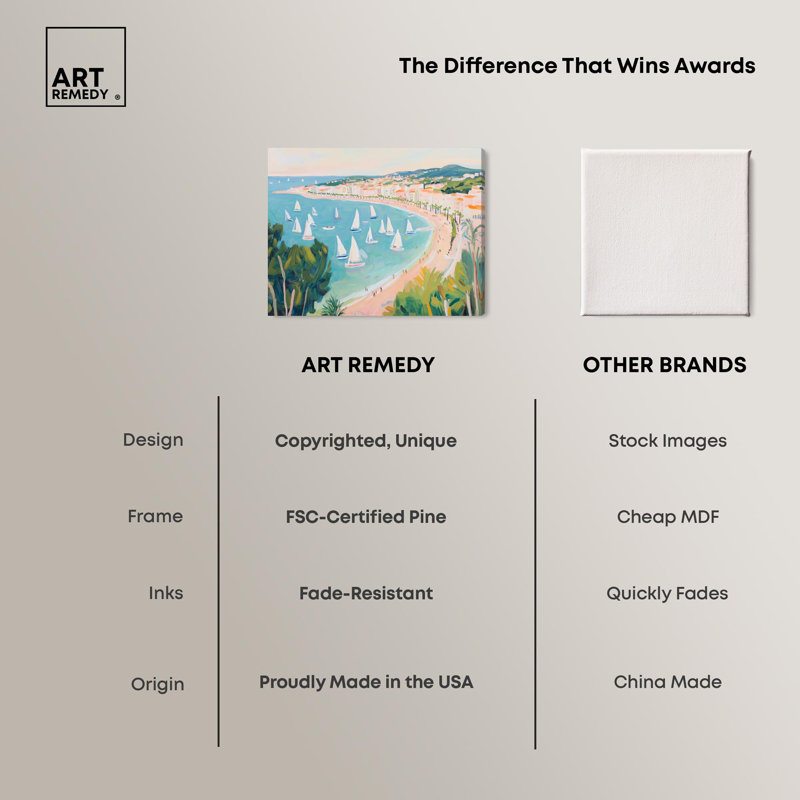 ART REMEDY ®

The Difference That Wins Awards

| | ART REMEDY | OTHER BRANDS |
|---|---|---|
| Design | Copyrighted, Unique | Stock Images |
| Frame | FSC-Certified Pine | Cheap MDF |
| Inks | Fade-Resistant | Quickly Fades |
| Origin | Proudly Made in the USA | China Made |